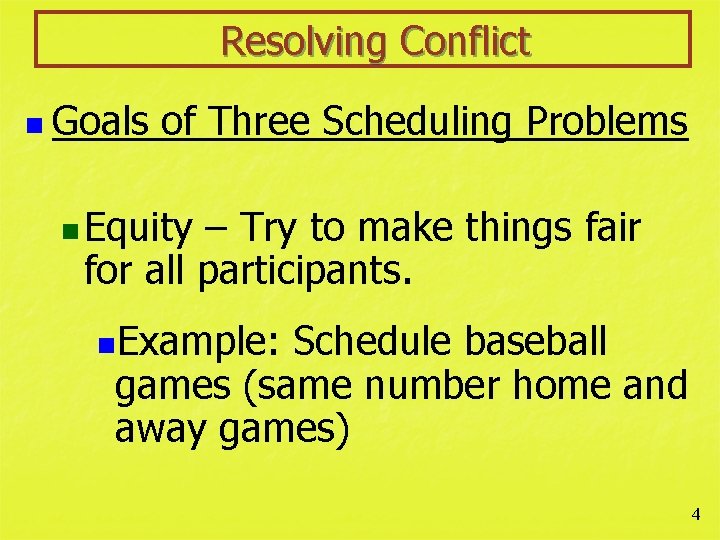 Resolving Conflict

Goals of Three Scheduling Problems

Equity – Try to make things fair for all participants.

Example: Schedule baseball games (same number home and away games)

4